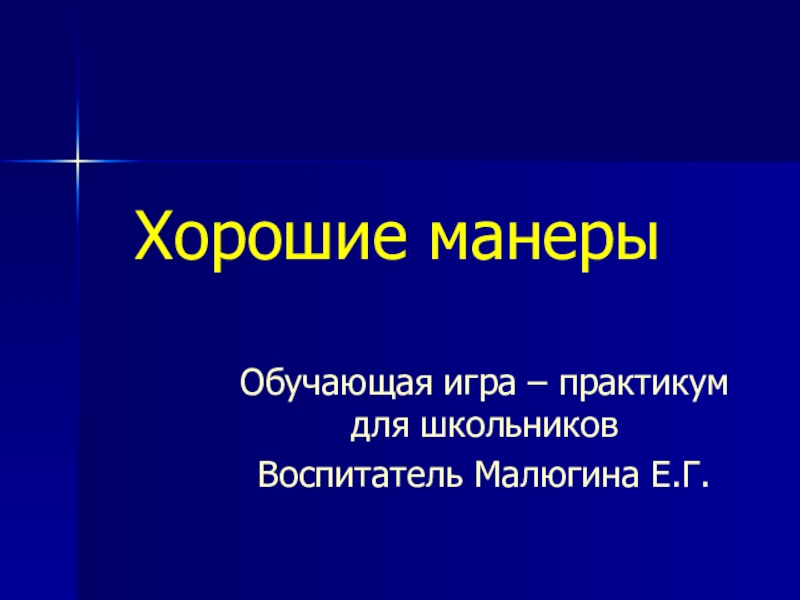 Хорошие манеры

Обучающая игра – практикум для школьников

Воспитатель Малюгина Е.Г.